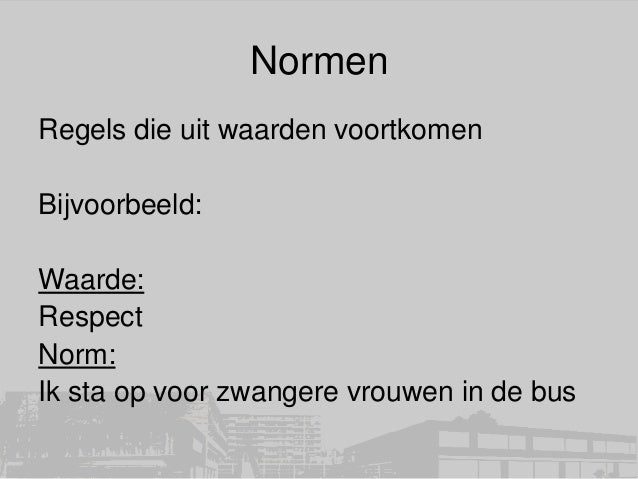 Normen

Regels die uit waarden voortkomen

Bijvoorbeeld:

Waarde:
Respect
Norm:
Ik sta op voor zwangere vrouwen in de bus